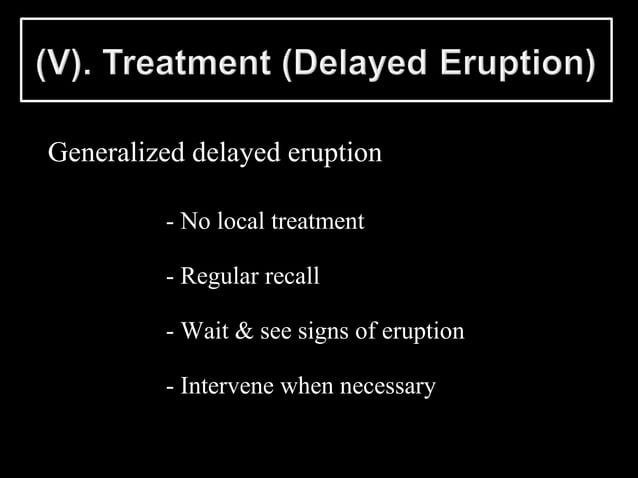 (V). Treatment (Delayed Eruption)

Generalized delayed eruption

- No local treatment

- Regular recall

- Wait & see signs of eruption

- Intervene when necessary